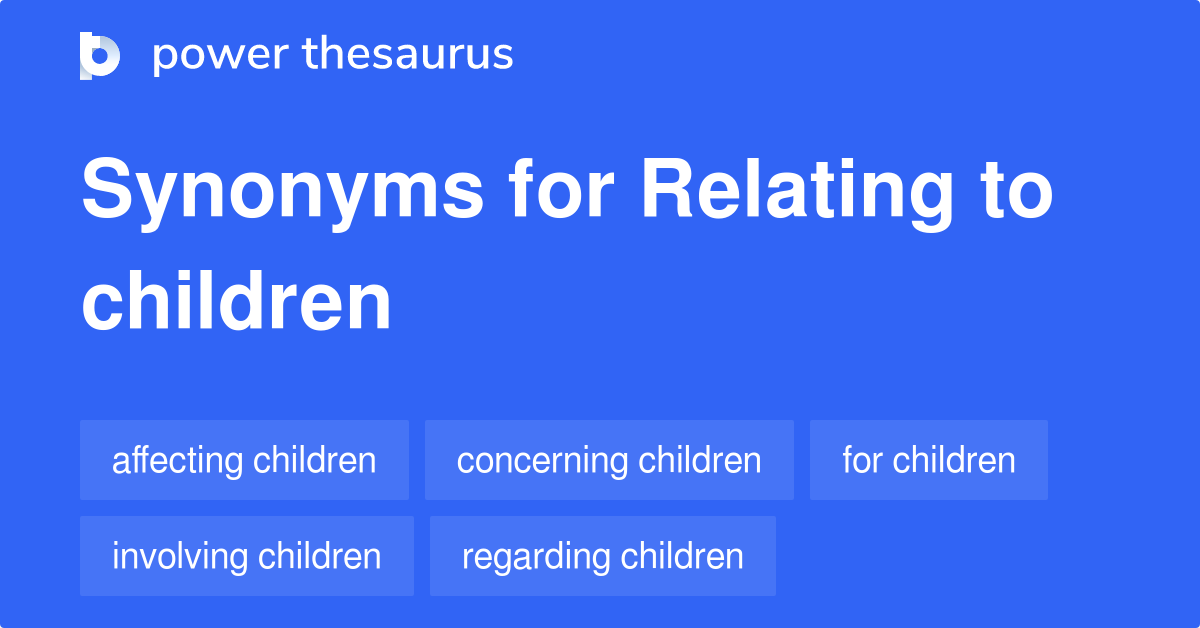 power thesaurus

Synonyms for Relating to children

affecting children
concerning children
for children
involving children
regarding children